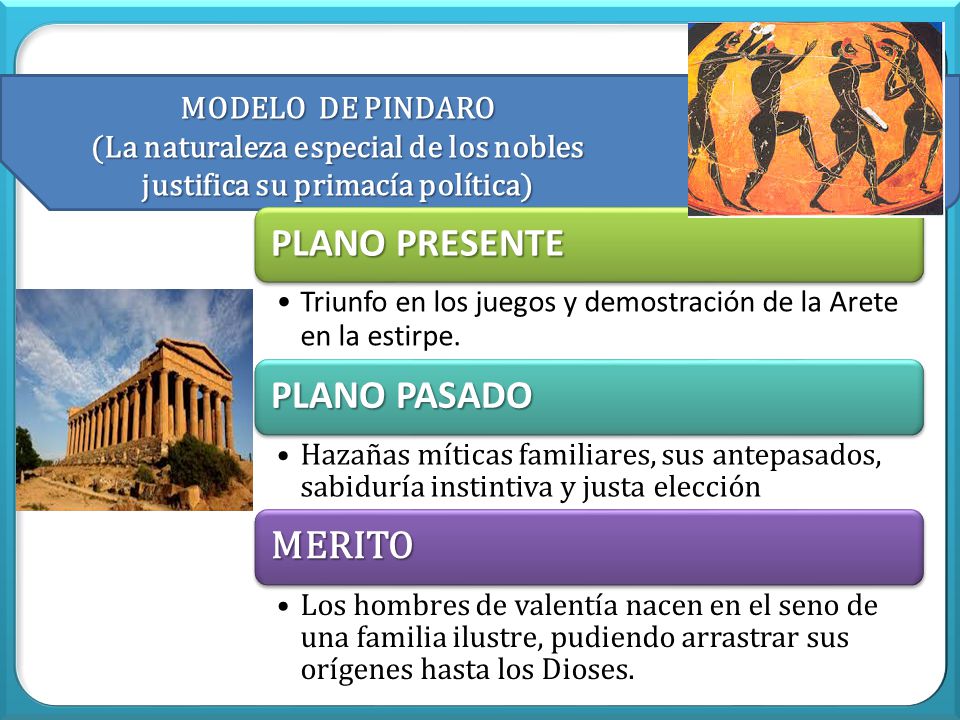 MODELO DE PINDARO
(La naturaleza especial de los nobles justifica su primacía política)

PLANO PRESENTE

• Triunfo en los juegos y demostración de la Arete en la estirpe.

PLANO PASADO

• Hazañas míticas familiares, sus antepasados, sabiduría instintiva y justa elección

MERITO

• Los hombres de valentía nacen en el seno de una familia ilustre, pudiendo arrastrar sus orígenes hasta los Dioses.